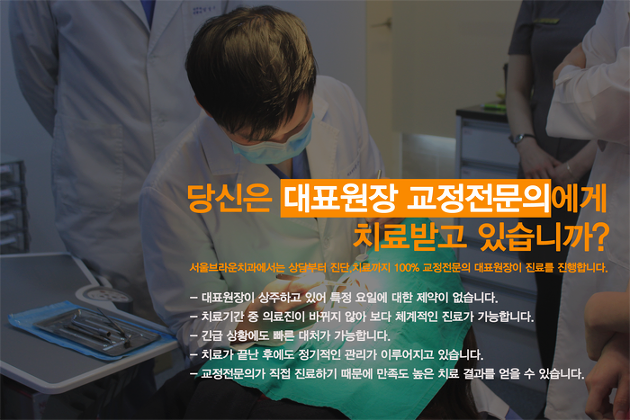 당신은 대표원장 교정전문의에게 치료받고 있습니까?

서울브라운치과에서는 상담부터 진단,치료까지 100% 교정전문의 대표원장이 진료를 진행합니다.

– 대표원장이 상주하고 있어 특정 요일에 대한 제약이 없습니다.
– 치료기간 중 의료진이 바뀌지 않아 보다 체계적인 진료가 가능합니다.
– 긴급 상황에도 빠른 대처가 가능합니다.
– 치료가 끝난 후에도 정기적인 관리가 이루어지고 있습니다.
– 교정전문의가 직접 진료하기 때문에 만족도 높은 치료 결과를 얻을 수 있습니다.